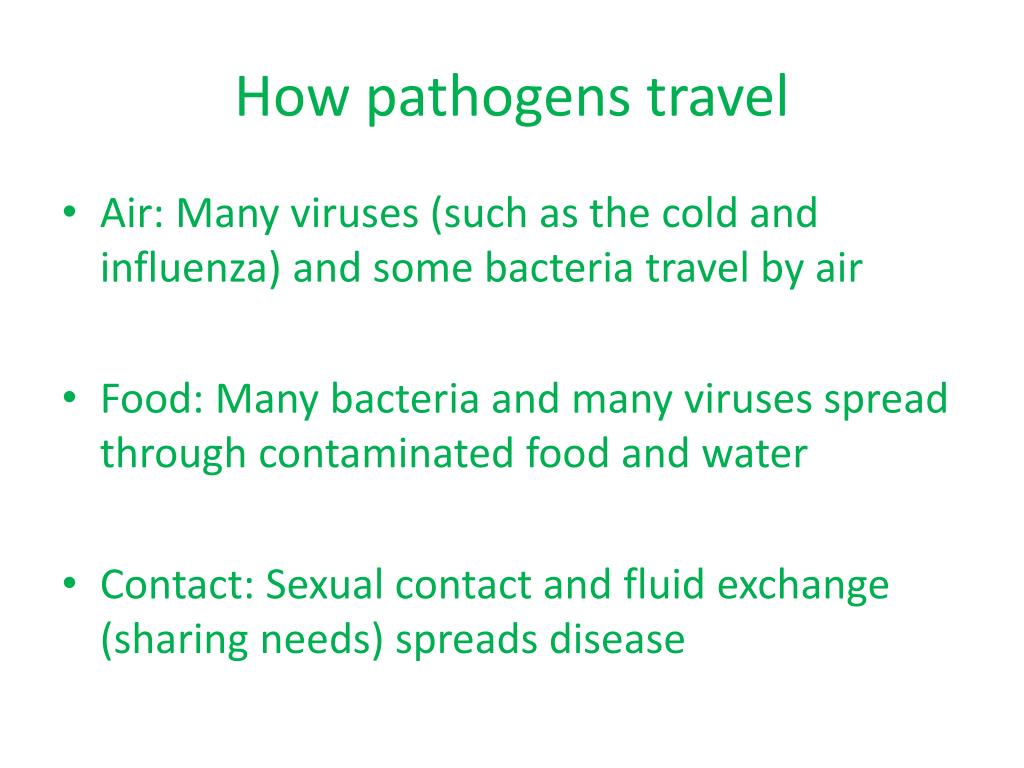 How pathogens travel

• Air: Many viruses (such as the cold and influenza) and some bacteria travel by air

• Food: Many bacteria and many viruses spread through contaminated food and water

• Contact: Sexual contact and fluid exchange (sharing needs) spreads disease